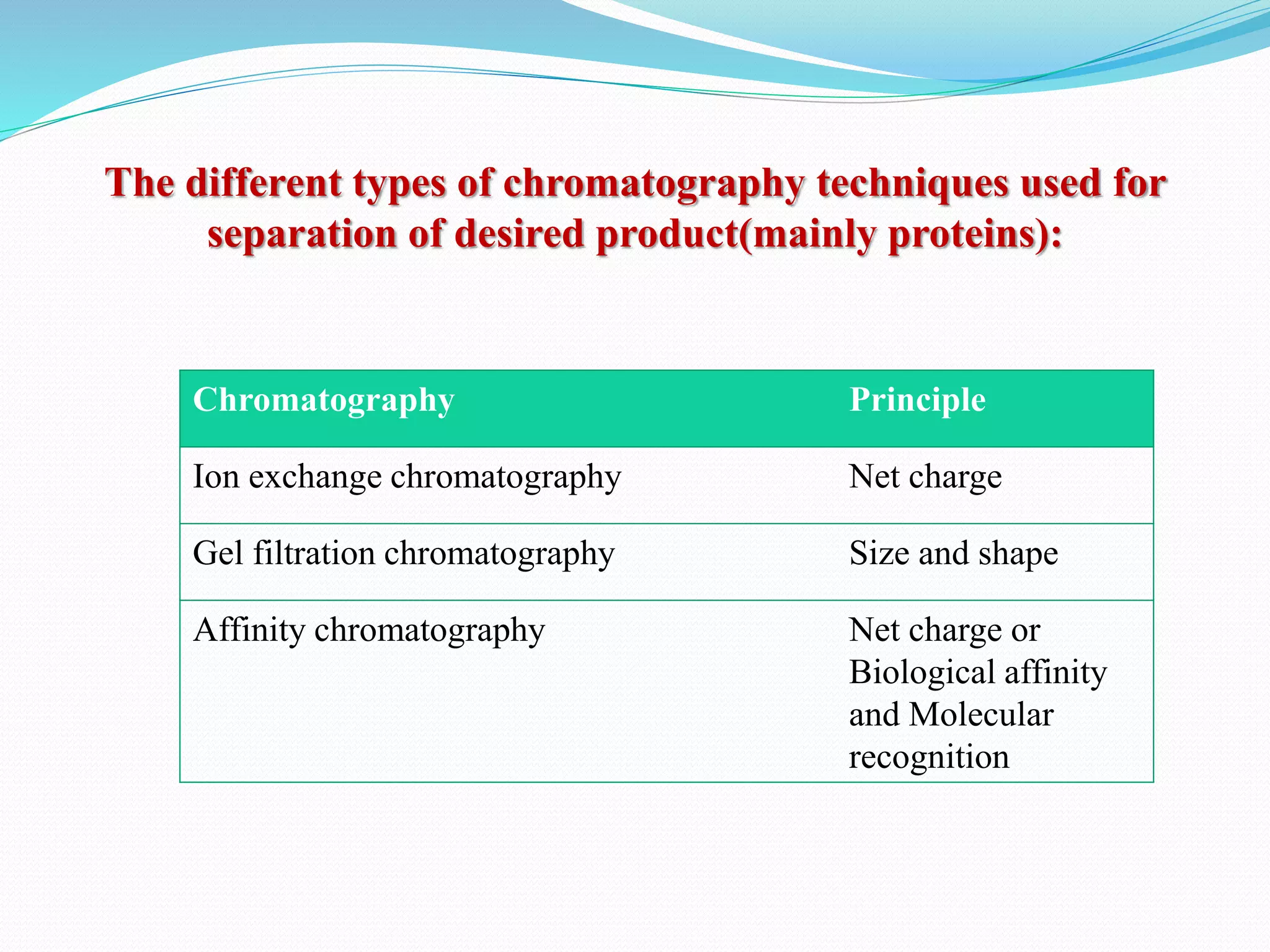 The different types of chromatography techniques used for separation of desired product(mainly proteins):

| Chromatography | Principle |
|---|---|
| Ion exchange chromatography | Net charge |
| Gel filtration chromatography | Size and shape |
| Affinity chromatography | Net charge or Biological affinity and Molecular recognition |